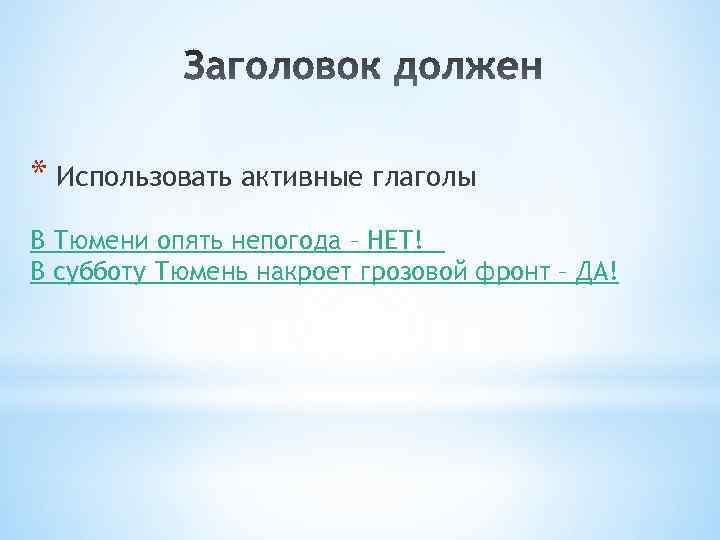 Заголовок должен

* Использовать активные глаголы

В Тюмени опять непогода – НЕТ!
В субботу Тюмень накроет грозовой фронт – ДА!